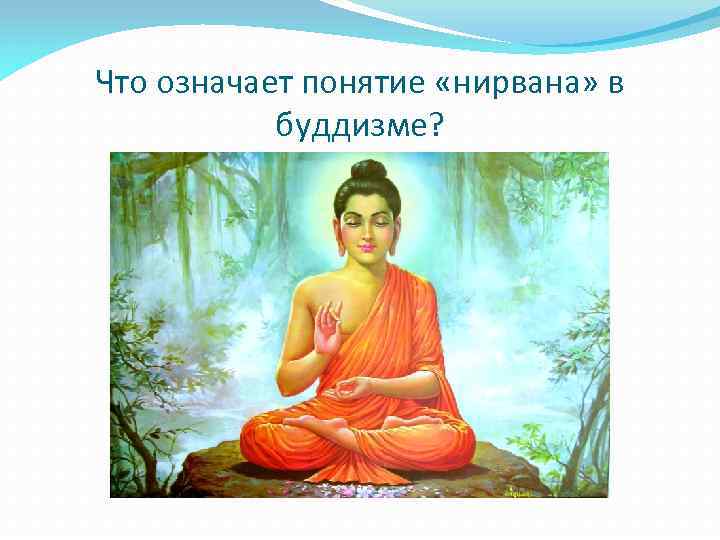 Что означает понятие «нирвана» в буддизме?